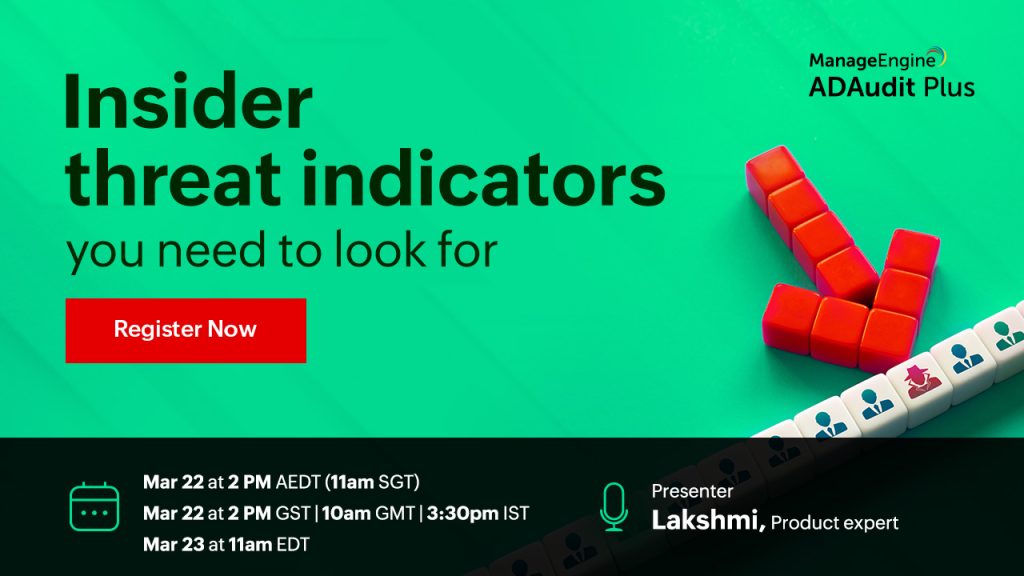 ManageEngine
ADAudit Plus

Insider threat indicators
you need to look for

Register Now

Mar 22 at 2 PM AEDT (11am SGT)
Mar 22 at 2 PM GST | 10am GMT | 3:30pm IST
Mar 23 at 11am EDT

Presenter
Lakshmi, Product expert